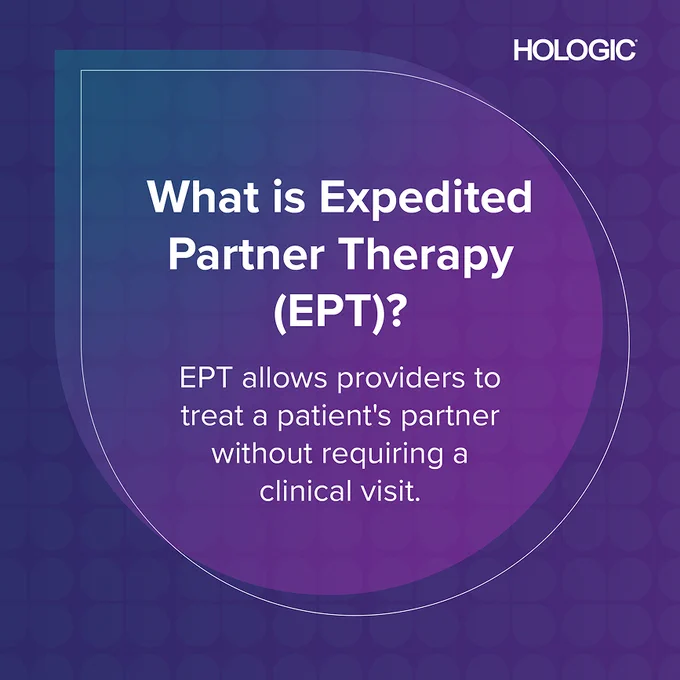 HOLOGIC

What is Expedited Partner Therapy (EPT)?

EPT allows providers to treat a patient's partner without requiring a clinical visit.